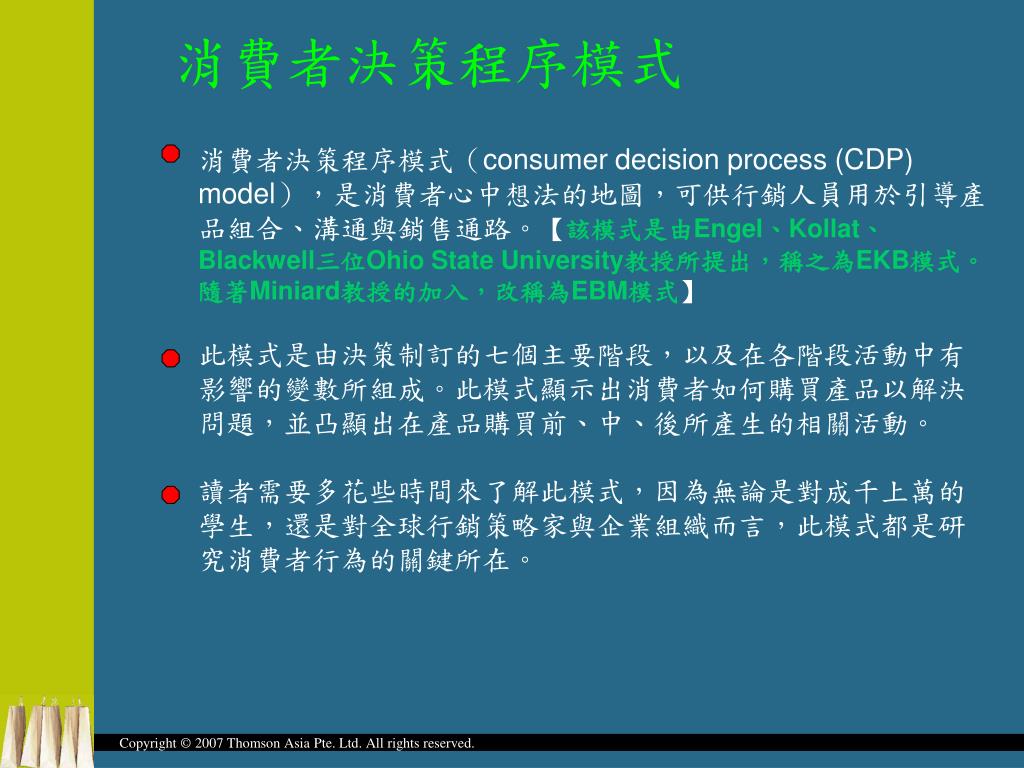 消費者決策程序模式

消費者決策程序模式（consumer decision process (CDP) model），是消費者心中想法的地圖，可供行銷人員用於引導產品組合、溝通與銷售通路。【該模式是由Engel、Kollat、Blackwell三位Ohio State University教授所提出，稱之為EKB模式。隨著Miniard教授的加入，改稱為EBM模式】

此模式是由決策制訂的七個主要階段，以及在各階段活動中有影響的變數所組成。此模式顯示出消費者如何購買產品以解決問題，並凸顯出在產品購買前、中、後所產生的相關活動。

讀者需要多花些時間來了解此模式，因為無論是對成千上萬的學生，還是對全球行銷策略家與企業組織而言，此模式都是研究消費者行為的關鍵所在。

Copyright © 2007 Thomson Asia Pte. Ltd. All rights reserved.